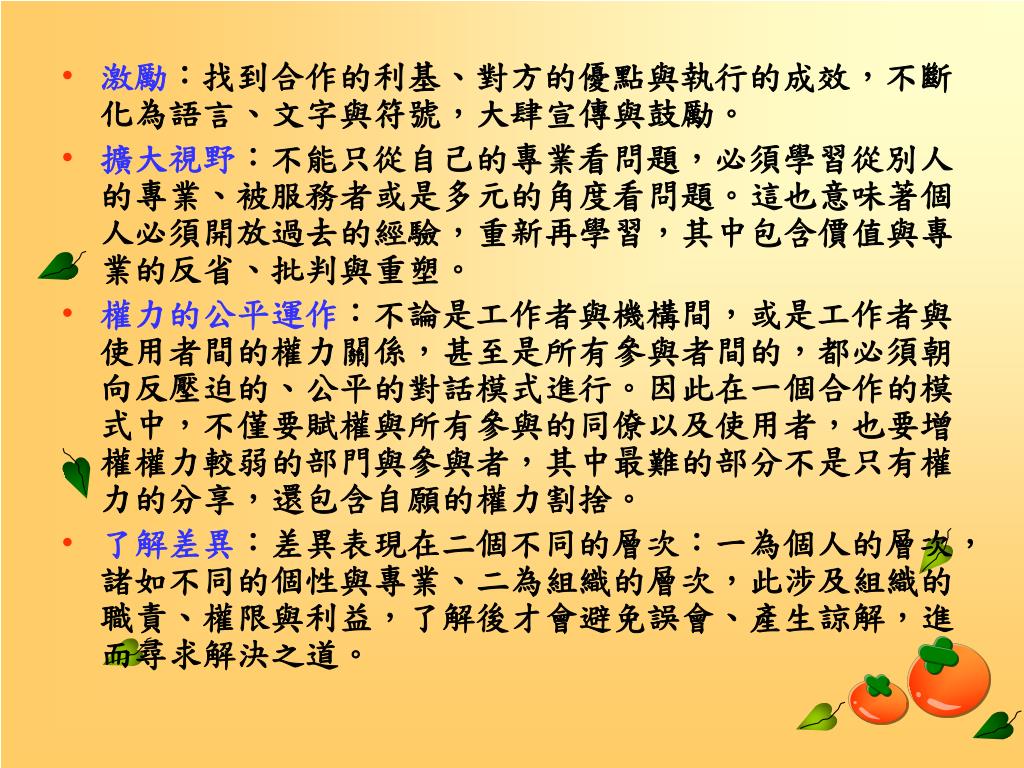 • 激勵：找到合作的利基、對方的優點與執行的成效，不斷化為語言、文字與符號，大肆宣傳與鼓勵。

• 擴大視野：不能只從自己的專業看問題，必須學習從別人的專業、被服務者或是多元的角度看問題。這也意味著個人必須開放過去的經驗，重新再學習，其中包含價值與專業的反省、批判與重塑。

• 權力的公平運作：不論是工作者與機構間，或是工作者與使用者間的權力關係，甚至是所有參與者間的，都必須朝向反壓迫的、公平的對話模式進行。因此在一個合作的模式中，不僅要賦權與所有參與的同僚以及使用者，也要增權權力較弱的部門與參與者，其中最難的部分不是只有權力的分享，還包含自願的權力割捨。

• 了解差異：差異表現在二個不同的層次：一為個人的層次，諸如不同的個性與專業、二為組織的層次，此涉及組織的職責、權限與利益，了解後才會避免誤會、產生諒解，進而尋求解決之道。